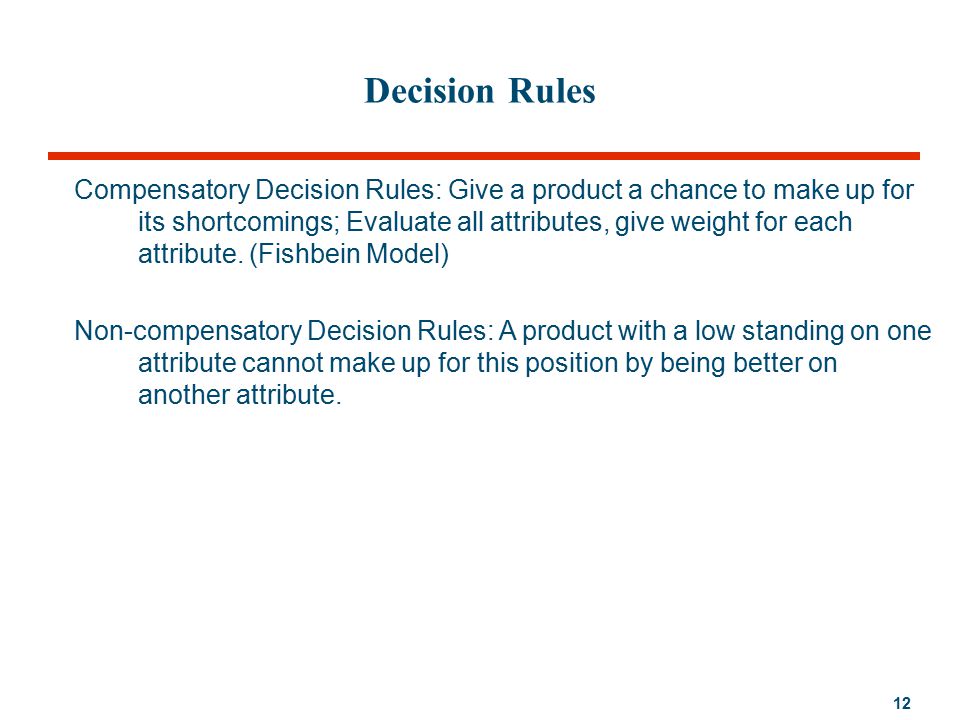 Decision Rules

Compensatory Decision Rules: Give a product a chance to make up for its shortcomings; Evaluate all attributes, give weight for each attribute. (Fishbein Model)

Non-compensatory Decision Rules: A product with a low standing on one attribute cannot make up for this position by being better on another attribute.

12